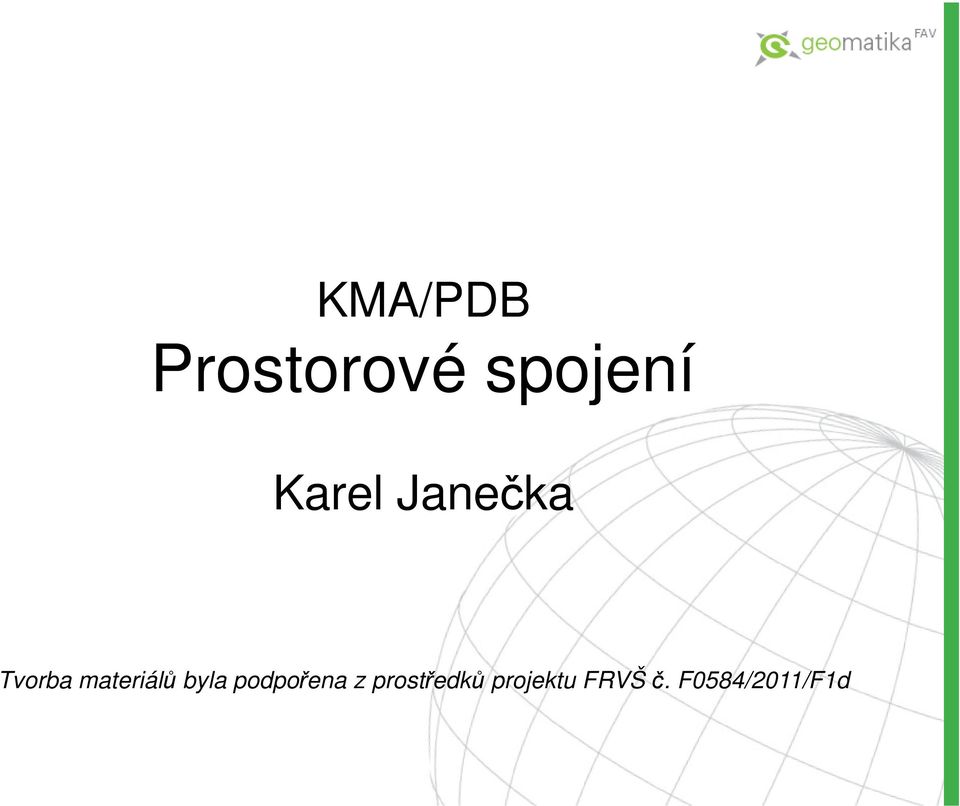 geomatika FAV

KMA/PDB
Prostorové spojení

Karel Janečka

Tvorba materiálů byla podpořena z prostředků projektu FRVŠ č. F0584/2011/F1d